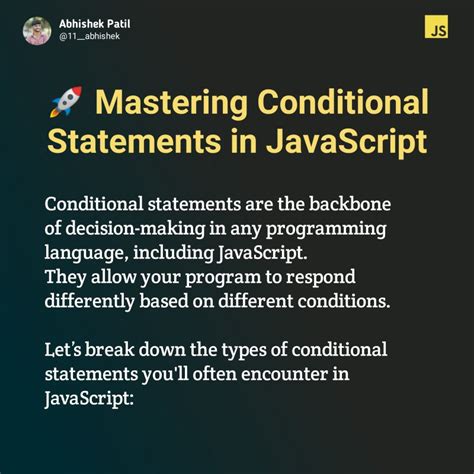 Abhishek Patil
@11__abhishek

JS

🚀 Mastering Conditional Statements in JavaScript

Conditional statements are the backbone of decision-making in any programming language, including JavaScript.
They allow your program to respond differently based on different conditions.

Let's break down the types of conditional statements you'll often encounter in JavaScript: